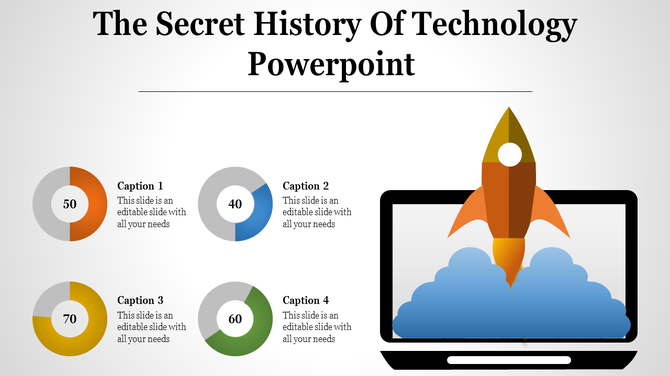 The Secret History Of Technology Powerpoint

50

Caption 1
This slide is an editable slide with all your needs

40

Caption 2
This slide is an editable slide with all your needs

70

Caption 3
This slide is an editable slide with all your needs

60

Caption 4
This slide is an editable slide with all your needs